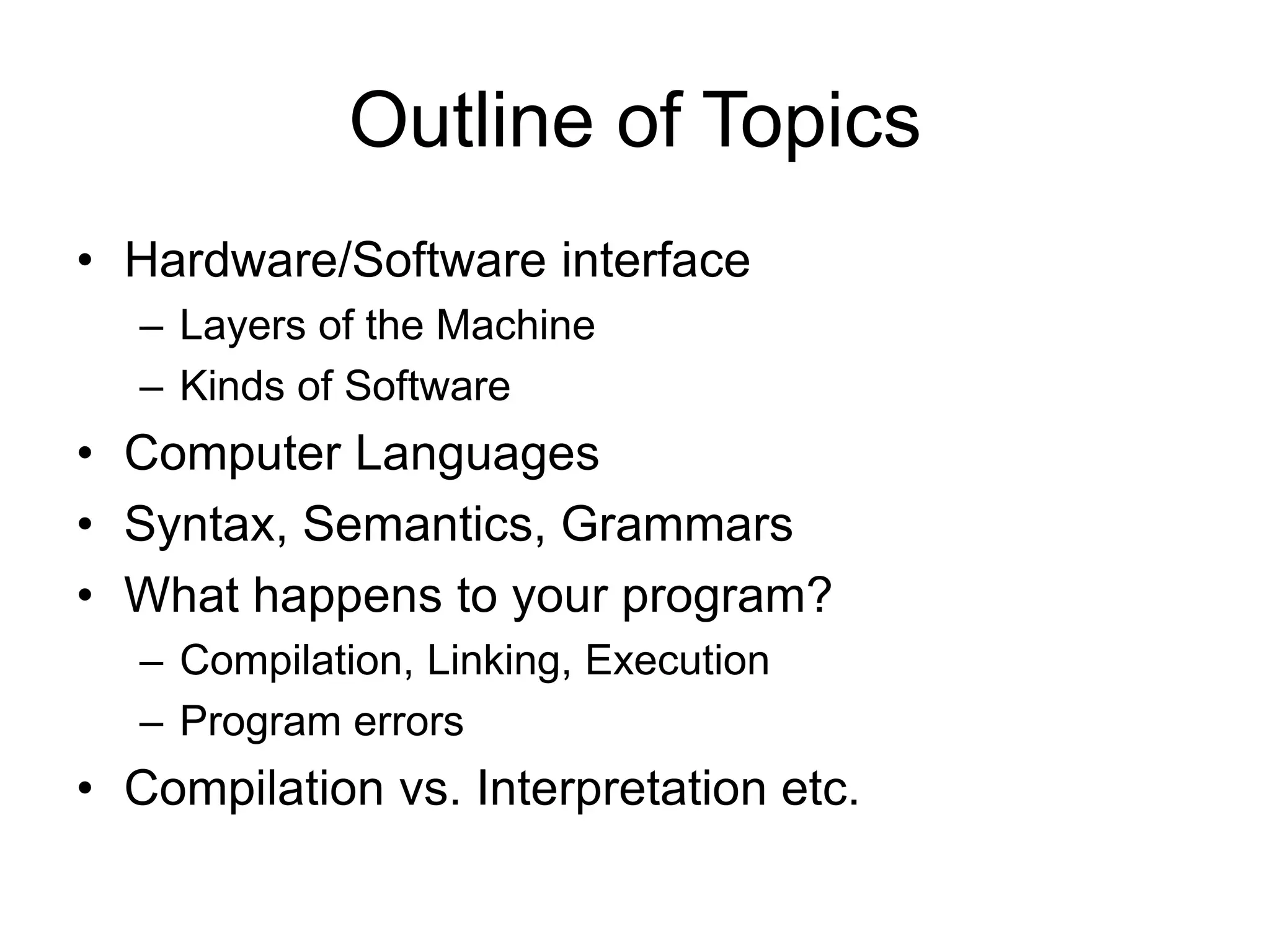 Outline of Topics

• Hardware/Software interface
  – Layers of the Machine
  – Kinds of Software
• Computer Languages
• Syntax, Semantics, Grammars
• What happens to your program?
  – Compilation, Linking, Execution
  – Program errors
• Compilation vs. Interpretation etc.